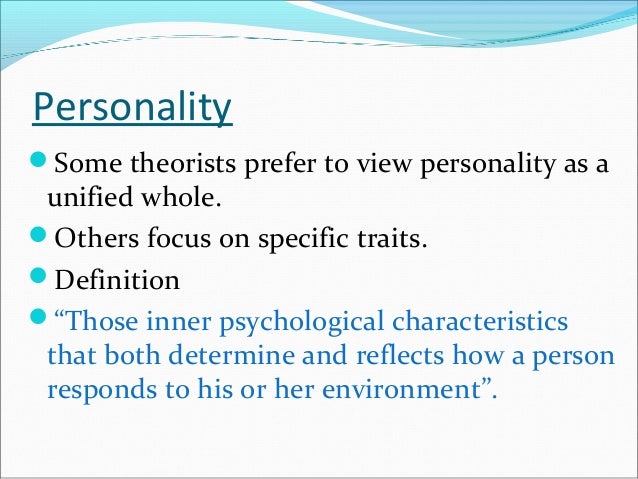 Personality

Some theorists prefer to view personality as a unified whole.

Others focus on specific traits.

Definition

“Those inner psychological characteristics that both determine and reflects how a person responds to his or her environment”.